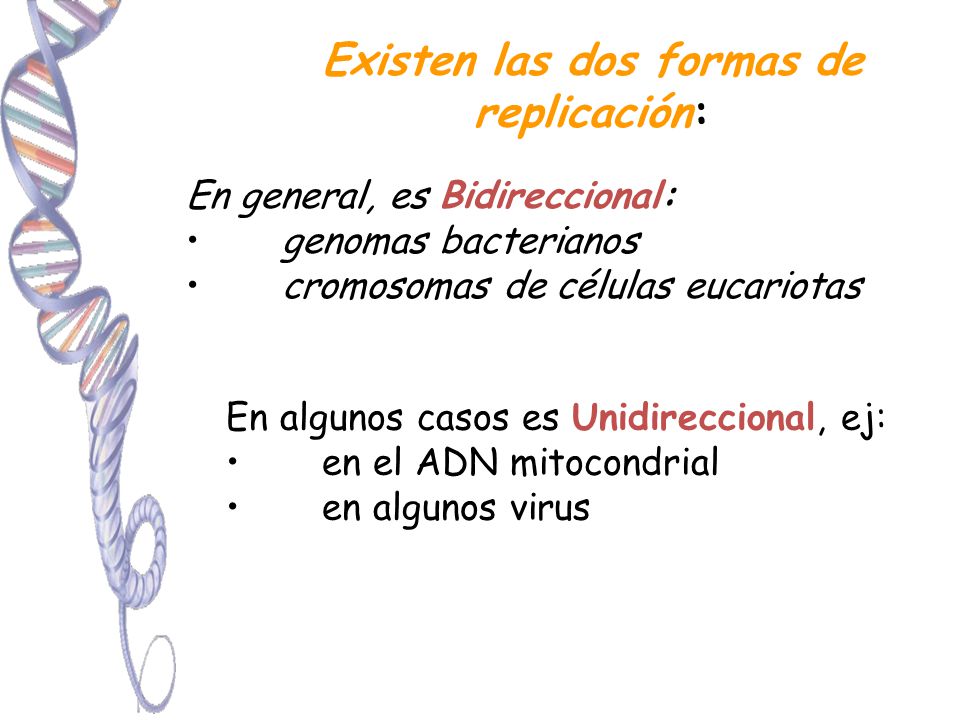 Existen las dos formas de replicación:

En general, es Bidireccional:
• genomas bacterianos
• cromosomas de células eucariotas

En algunos casos es Unidireccional, ej:
• en el ADN mitocondrial
• en algunos virus